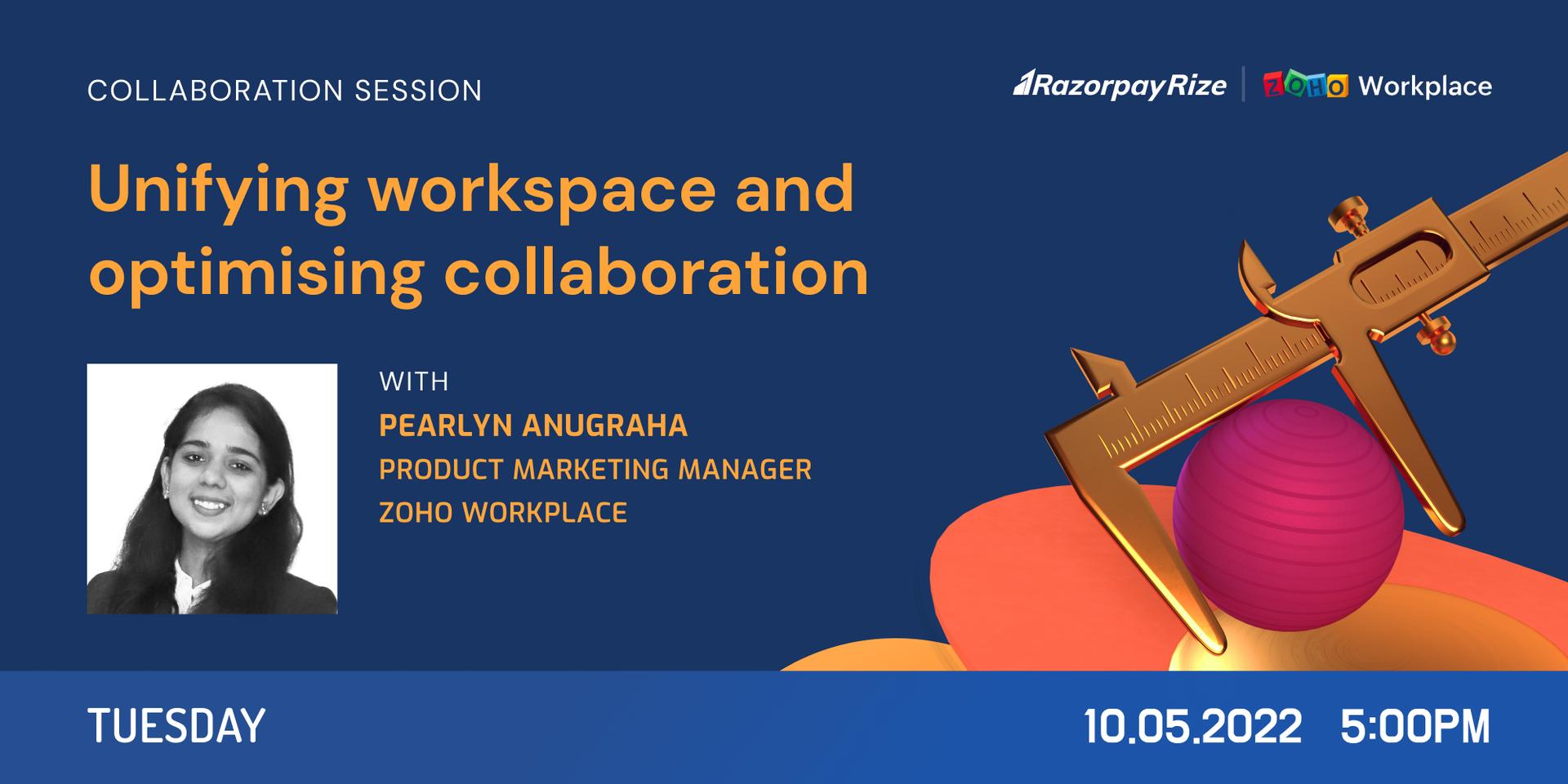 COLLABORATION SESSION

RazorpayRize | ZOHO Workplace

Unifying workspace and optimising collaboration

WITH
PEARLYN ANUGRAHA
PRODUCT MARKETING MANAGER
ZOHO WORKPLACE

TUESDAY

10.05.2022 5:00PM